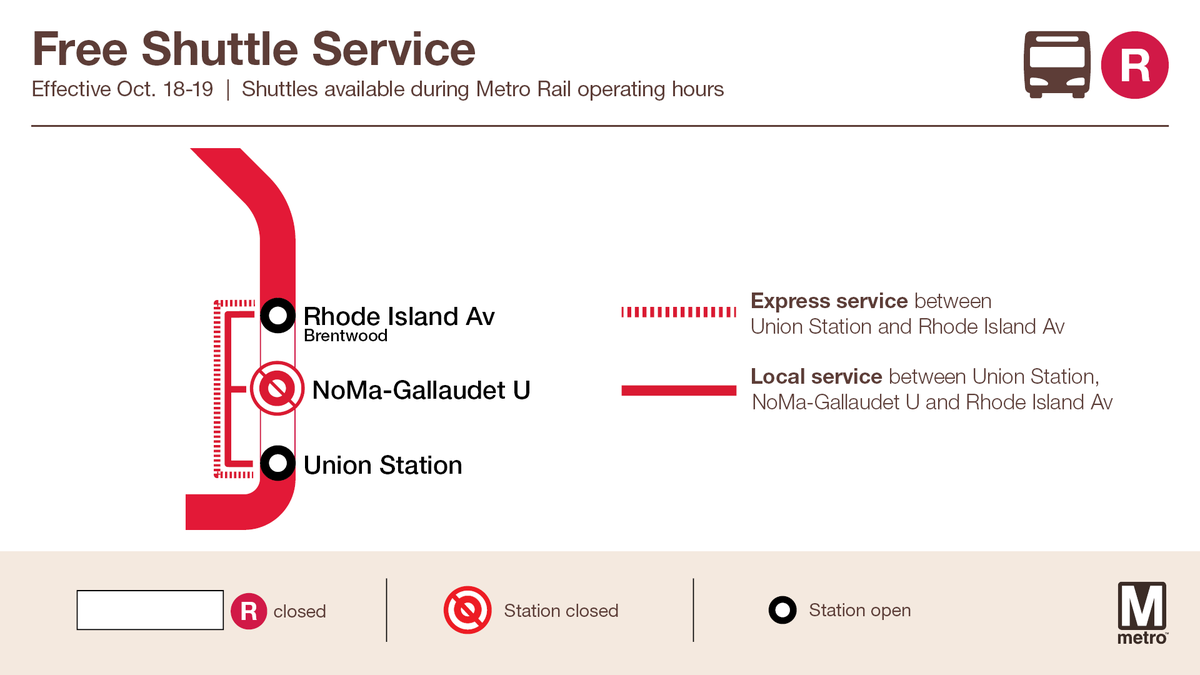 Free Shuttle Service

Effective Oct. 18-19 | Shuttles available during Metro Rail operating hours

R

Rhode Island Av
Brentwood

NoMa-Gallaudet U

Union Station

Express service between Union Station and Rhode Island Av

Local service between Union Station, NoMa-Gallaudet U and Rhode Island Av

R closed

Station closed

Station open

M
metro